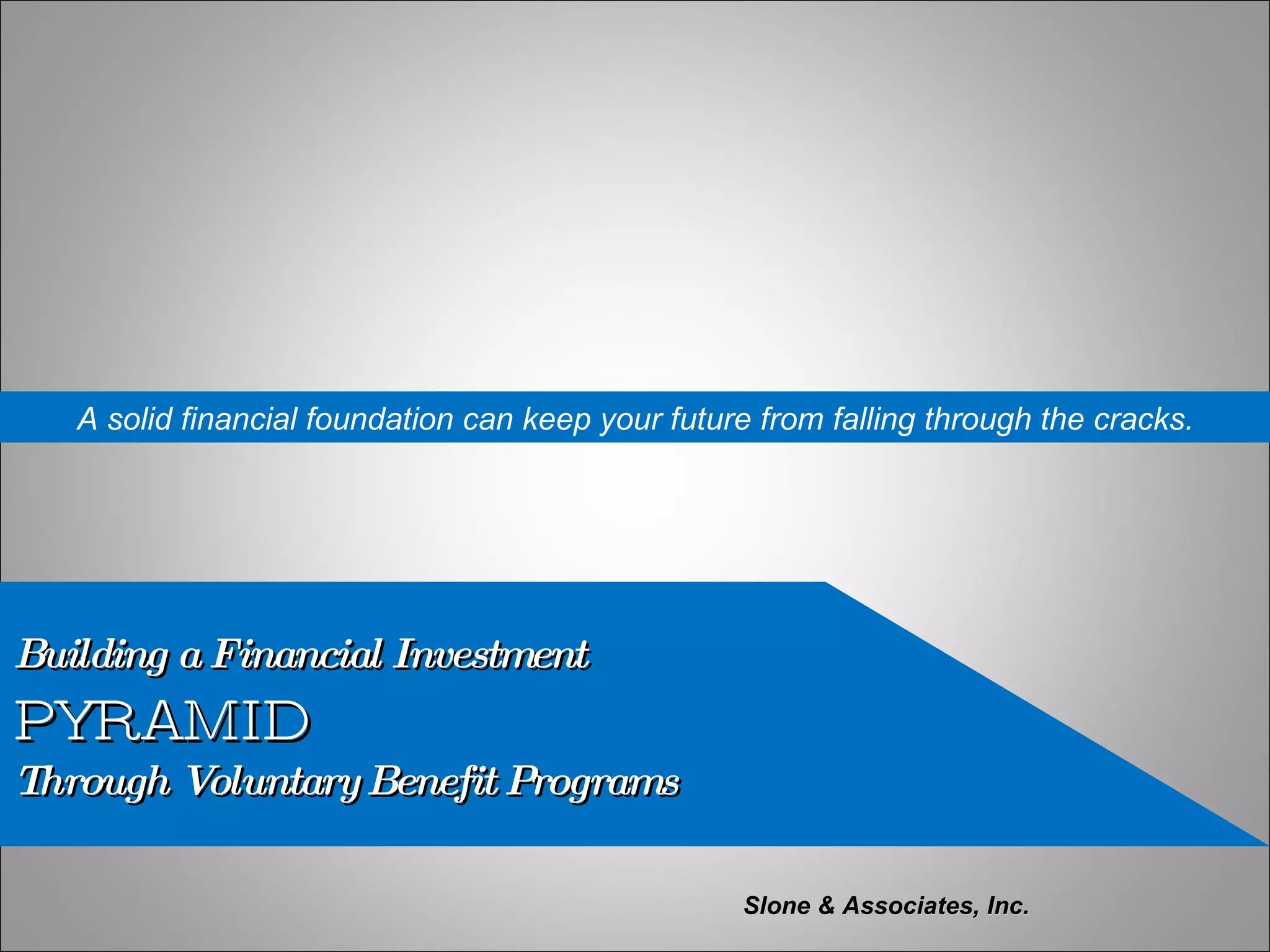 A solid financial foundation can keep your future from falling through the cracks.

Building a Financial Investment
PYRAMID
Through Voluntary Benefit Programs

Slone & Associates, Inc.